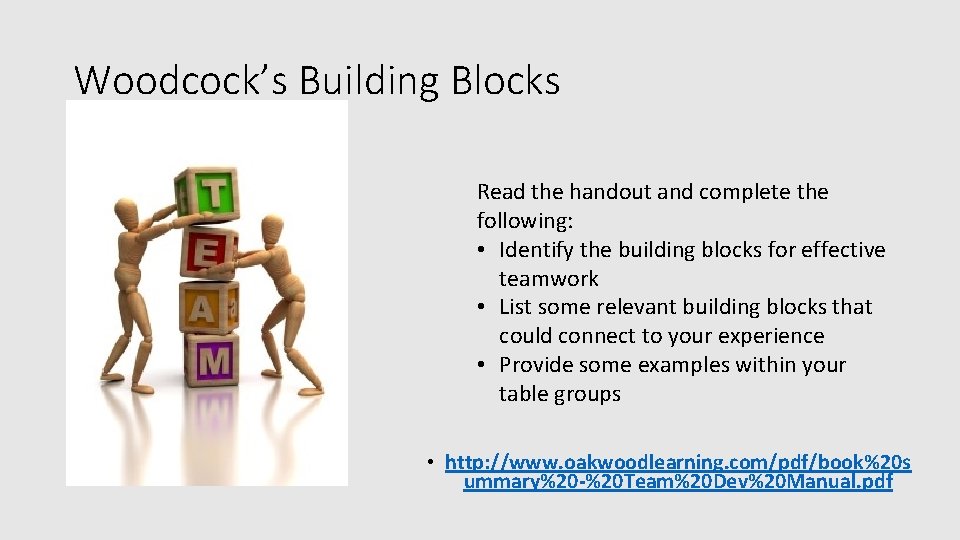 Woodcock's Building Blocks

T
E
A
M

Read the handout and complete the following:
• Identify the building blocks for effective teamwork
• List some relevant building blocks that could connect to your experience
• Provide some examples within your table groups

• http://www.oakwoodlearning.com/pdf/book%20summary%20-%20Team%20Dev%20Manual.pdf